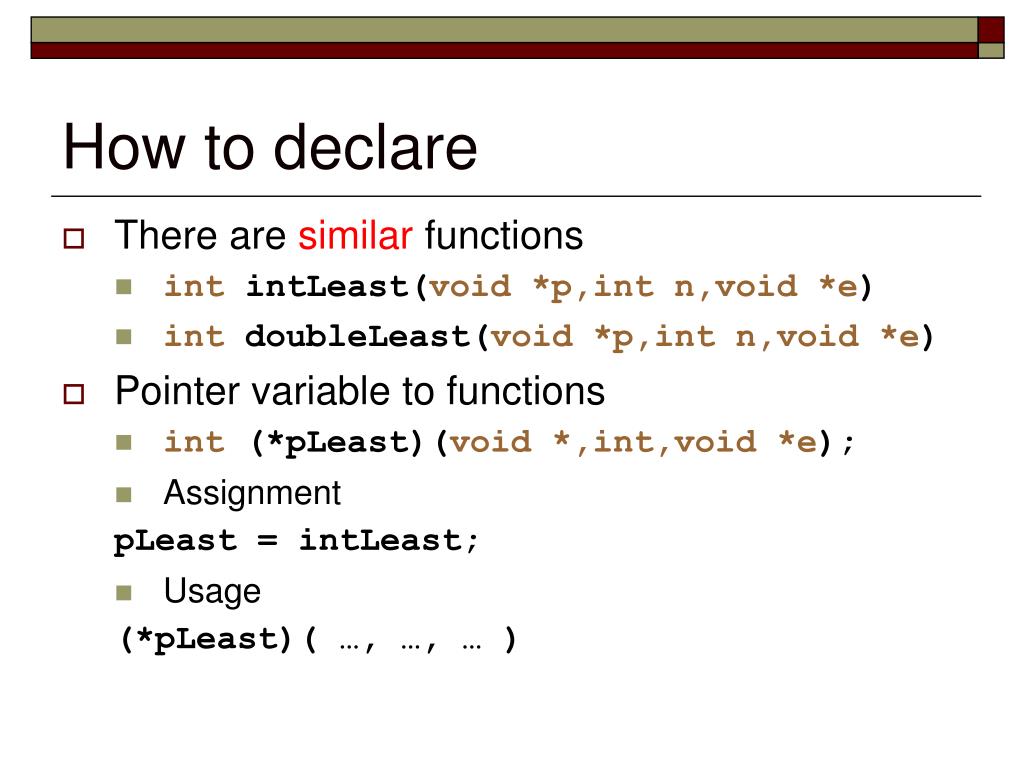 How to declare

There are similar functions

int intLeast(void *p,int n,void *e)

int doubleLeast(void *p,int n,void *e)

Pointer variable to functions

int (*pLeast)(void *,int,void *e);

Assignment

pLeast = intLeast;

Usage

(*pLeast)( …, …, … )